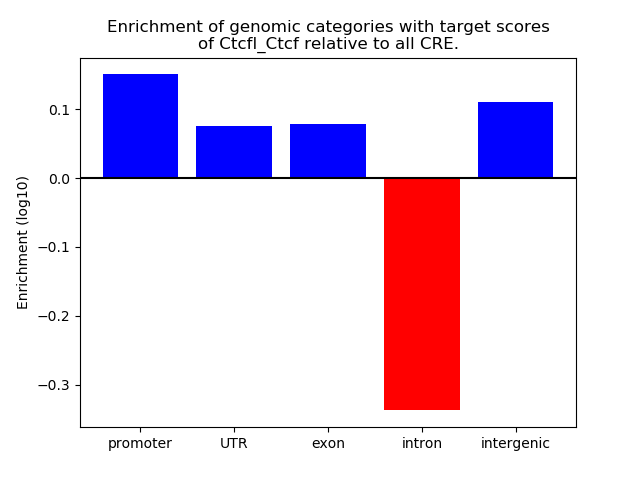 Enrichment of genomic categories with target scores of Ctcfl_Ctcf relative to all CRE.

Enrichment (log10)

0.1
0.0
−0.1
−0.2
−0.3

promoter
UTR
exon
intron
intergenic